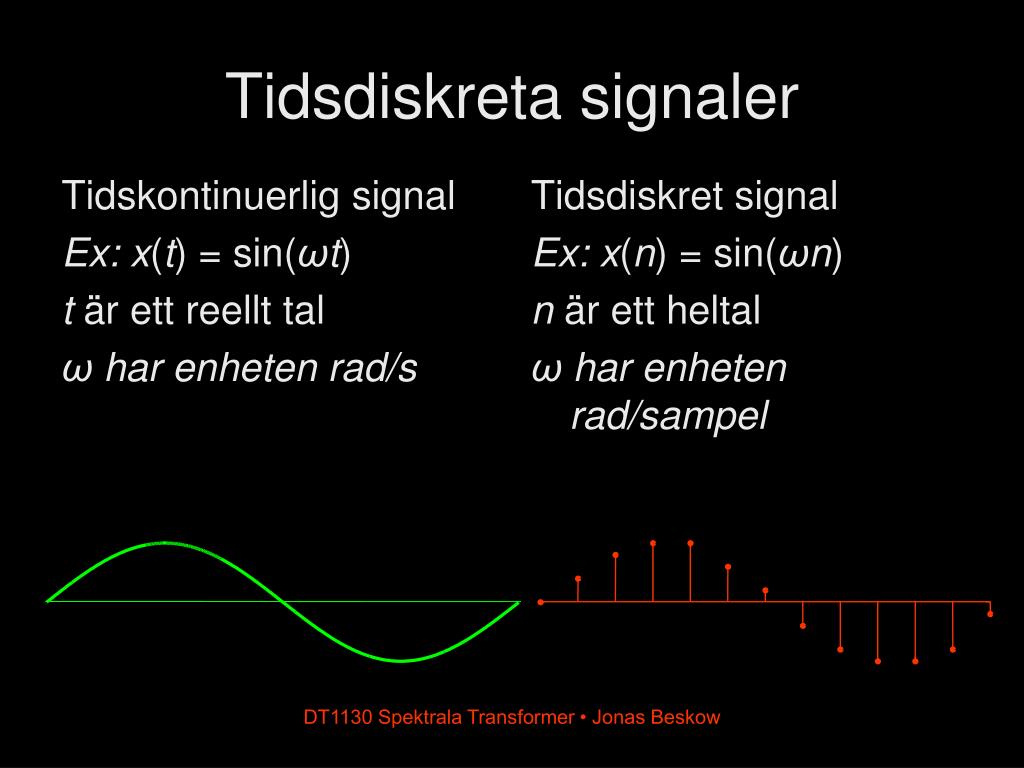 Tidsdiskreta signaler

Tidskontinuerlig signal
Ex: $x(t) = \sin(\omega t)$
$t$ är ett reellt tal
$\omega$ har enheten rad/s

Tidsdiskret signal
Ex: $x(n) = \sin(\omega n)$
$n$ är ett heltal
$\omega$ har enheten rad/sampel

DT1130 Spektrala Transformer • Jonas Beskow